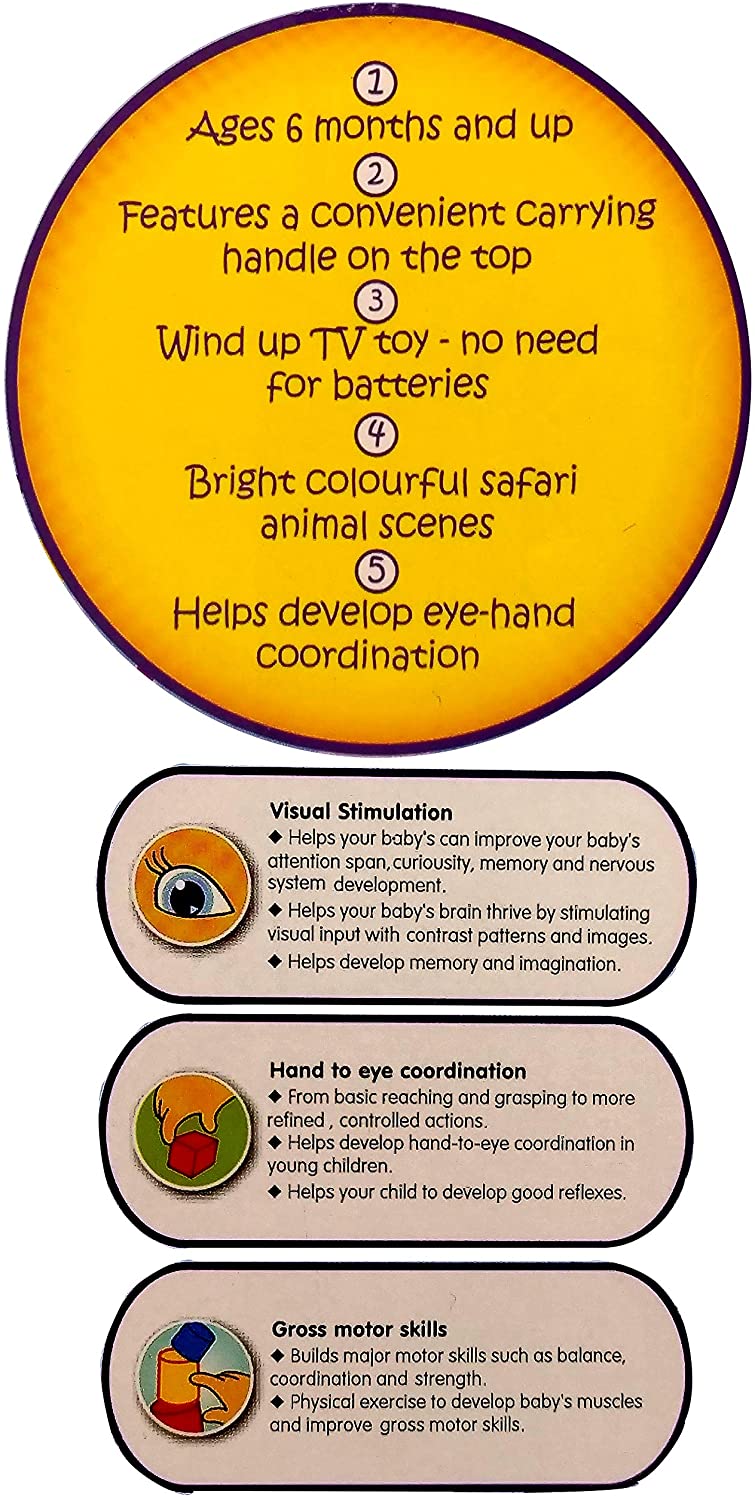 1
Ages 6 months and up
2
Features a convenient carrying handle on the top
3
Wind up TV toy - no need for batteries
4
Bright colourful safari animal scenes
5
Helps develop eye-hand coordination

Visual Stimulation
◆ Helps your baby's can improve your baby's attention span,curiousity, memory and nervous system development.
◆ Helps your baby's brain thrive by stimulating visual input with contrast patterns and images.
◆ Helps develop memory and imagination.

Hand to eye coordination
◆ From basic reaching and grasping to more refined , controlled actions.
◆ Helps develop hand-to-eye coordination in young children.
◆ Helps your child to develop good reflexes.

Gross motor skills
◆ Builds major motor skills such as balance, coordination and strength.
◆ Physical exercise to develop baby's muscles and improve gross motor skills.